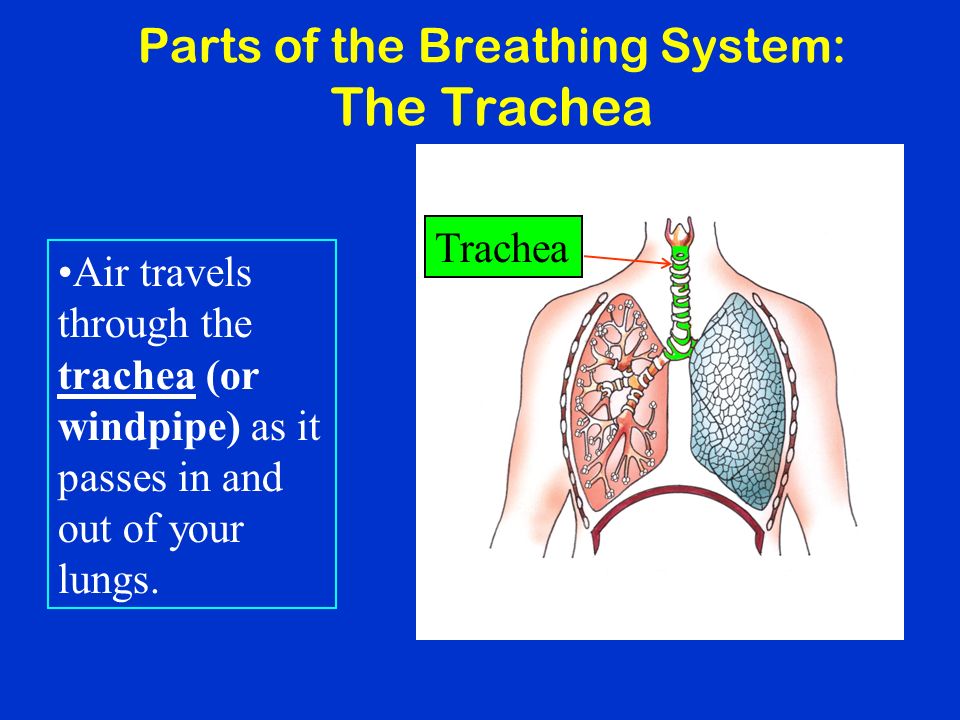 Parts of the Breathing System: The Trachea

•Air travels through the trachea (or windpipe) as it passes in and out of your lungs.

Trachea